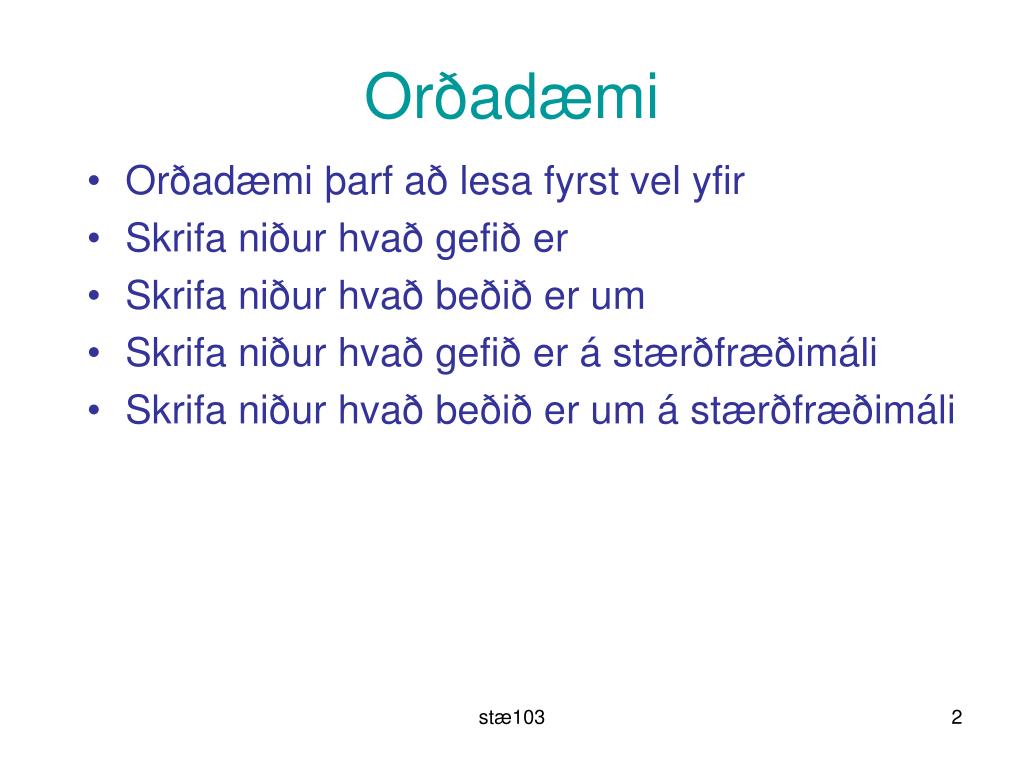 Orðadæmi

• Orðadæmi þarf að lesa fyrst vel yfir
• Skrifa niður hvað gefið er
• Skrifa niður hvað beðið er um
• Skrifa niður hvað gefið er á stærðfræðimáli
• Skrifa niður hvað beðið er um á stærðfræðimáli

stæ103

2